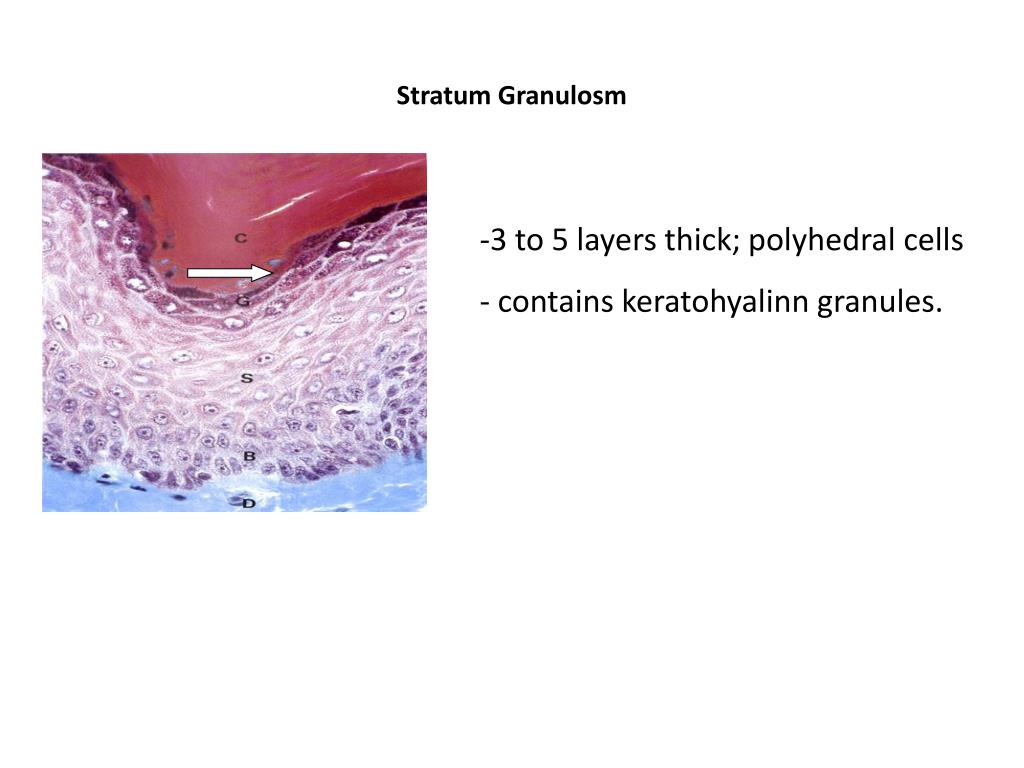 Stratum Granulosm

C
G
S
B
D

-3 to 5 layers thick; polyhedral cells

- contains keratohyalinn granules.